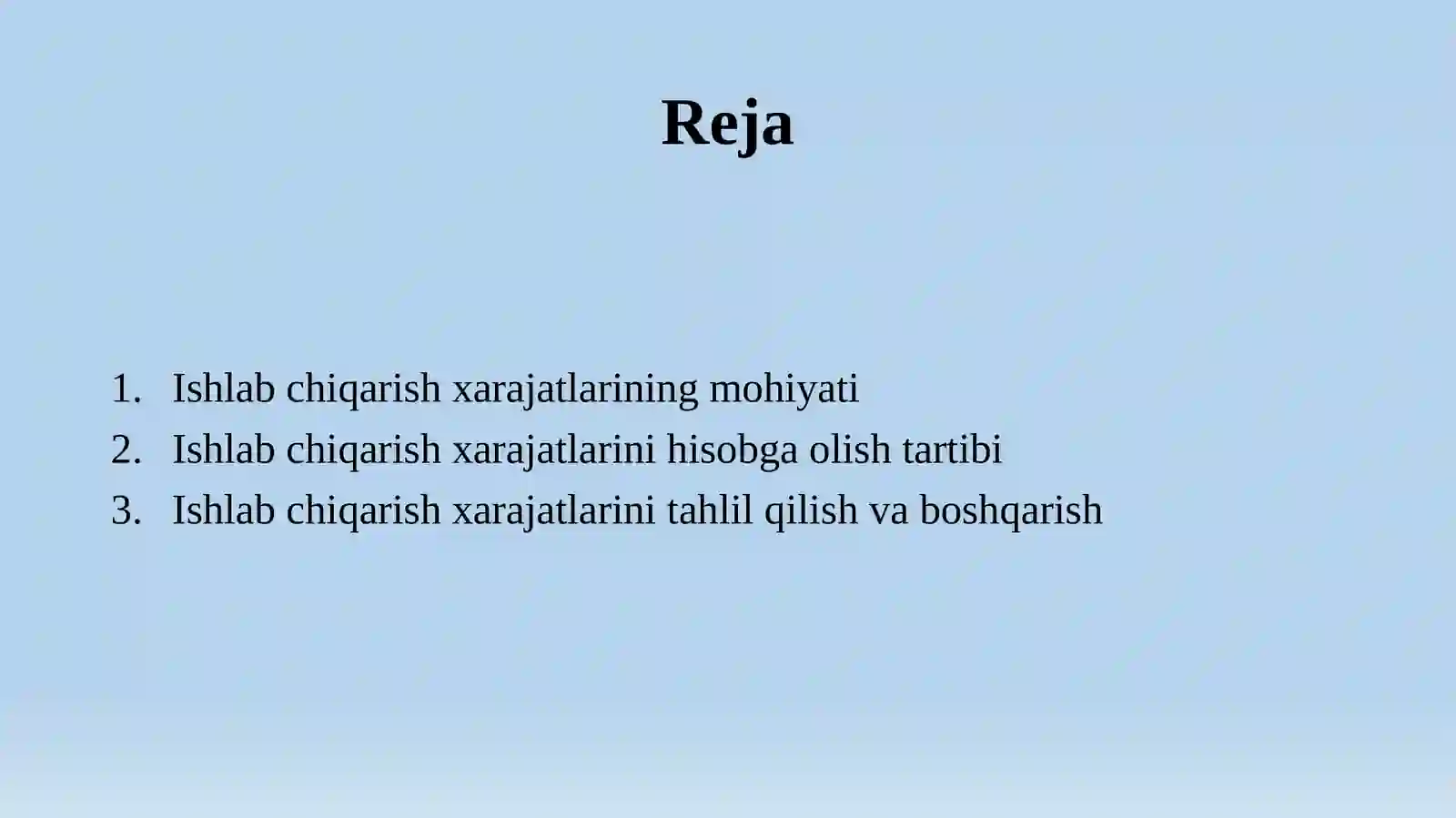 Reja

1. Ishlab chiqarish xarajatlarining mohiyati
2. Ishlab chiqarish xarajatlarini hisobga olish tartibi
3. Ishlab chiqarish xarajatlarini tahlil qilish va boshqarish